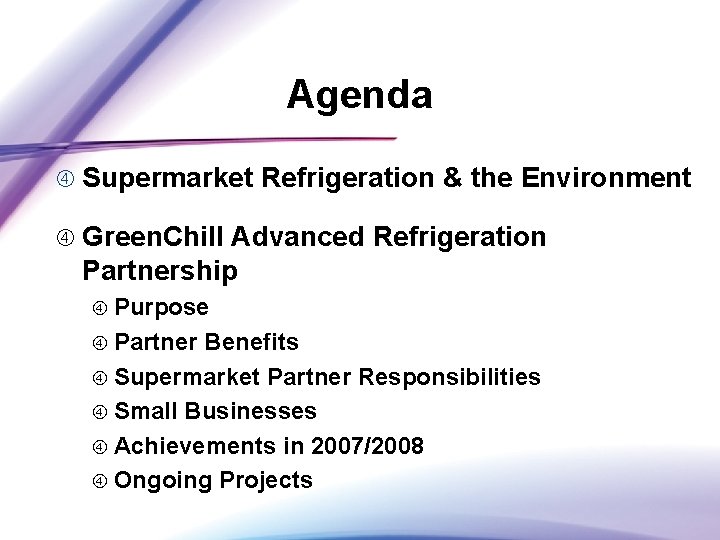 Agenda

④ Supermarket Refrigeration & the Environment

④ GreenChill Advanced Refrigeration Partnership

④ Purpose

④ Partner Benefits

④ Supermarket Partner Responsibilities

④ Small Businesses

④ Achievements in 2007/2008

④ Ongoing Projects